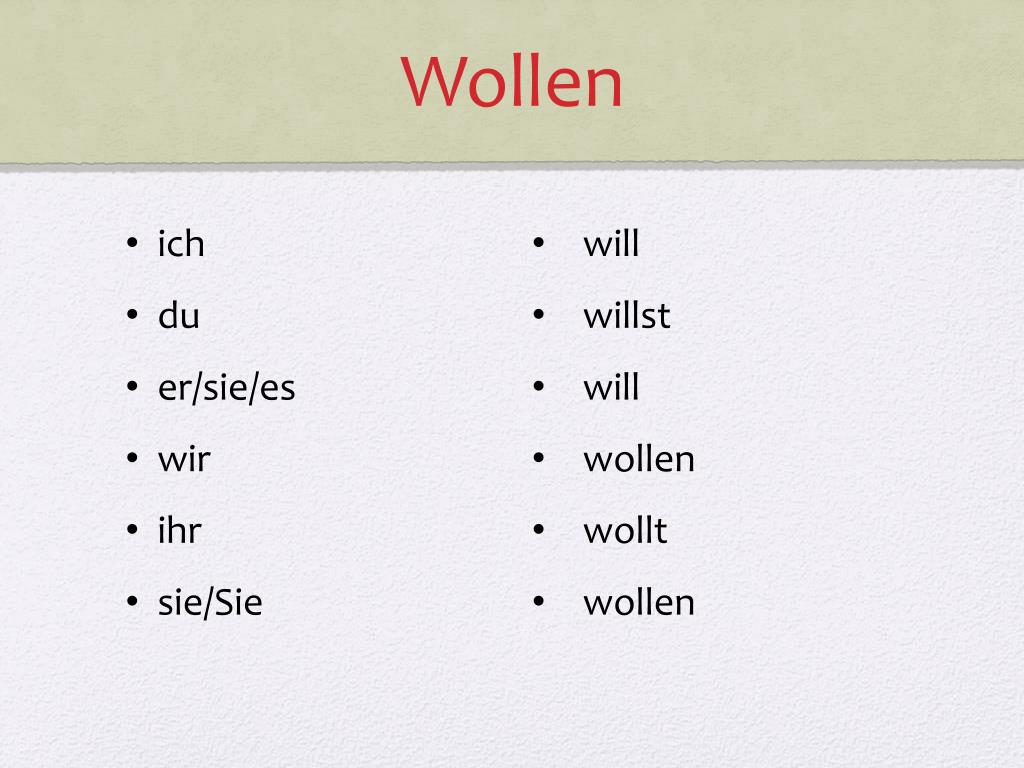 Wollen

• ich
• du
• er/sie/es
• wir
• ihr
• sie/Sie

• will
• willst
• will
• wollen
• wollt
• wollen